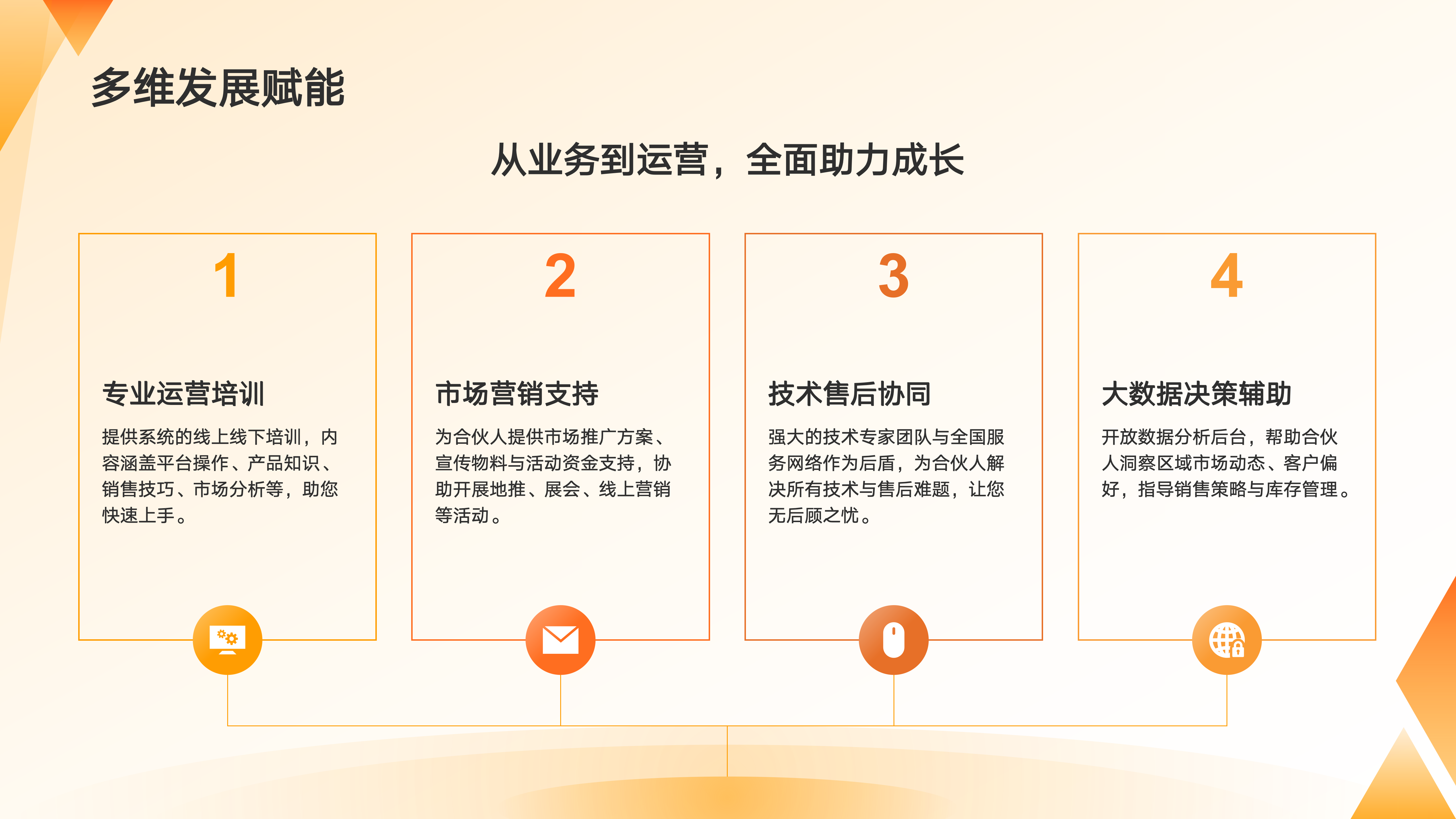 多维发展赋能

从业务到运营，全面助力成长

1

专业运营培训

提供系统的线上线下培训，内容涵盖平台操作、产品知识、销售技巧、市场分析等，助您快速上手。

2

市场营销支持

为合伙人提供市场推广方案、宣传物料与活动资金支持，协助开展地推、展会、线上营销等活动。

3

技术售后协同

强大的技术专家团队与全国服务网络作为后盾，为合伙人解决所有技术与售后难题，让您无后顾之忧。

4

大数据决策辅助

开放数据分析后台，帮助合伙人洞察区域市场动态、客户偏好，指导销售策略与库存管理。